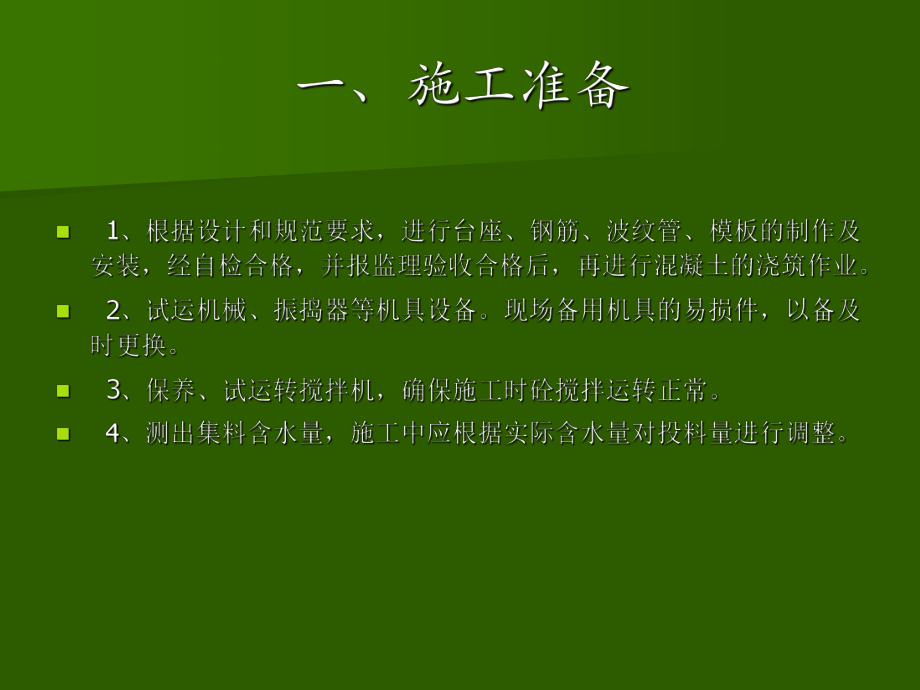 一、施工准备

1、根据设计和规范要求，进行台座、钢筋、波纹管、模板的制作及安装，经自检合格，并报监理验收合格后，再进行混凝土的浇筑作业。

2、试运机械、振捣器等机具设备。现场备用机具的易损件，以备及时更换。

3、保养、试运转搅拌机，确保施工时砼搅拌运转正常。

4、测出集料含水量，施工中应根据实际含水量对投料量进行调整。